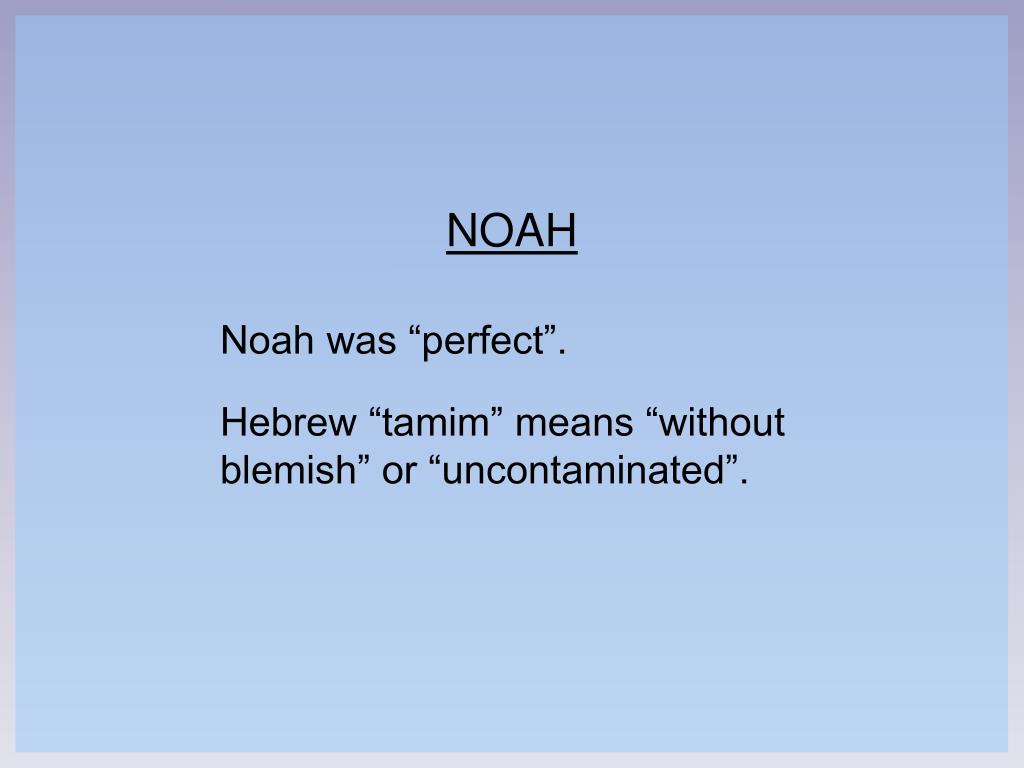 NOAH

Noah was “perfect”.

Hebrew “tamim” means “without blemish” or “uncontaminated”.